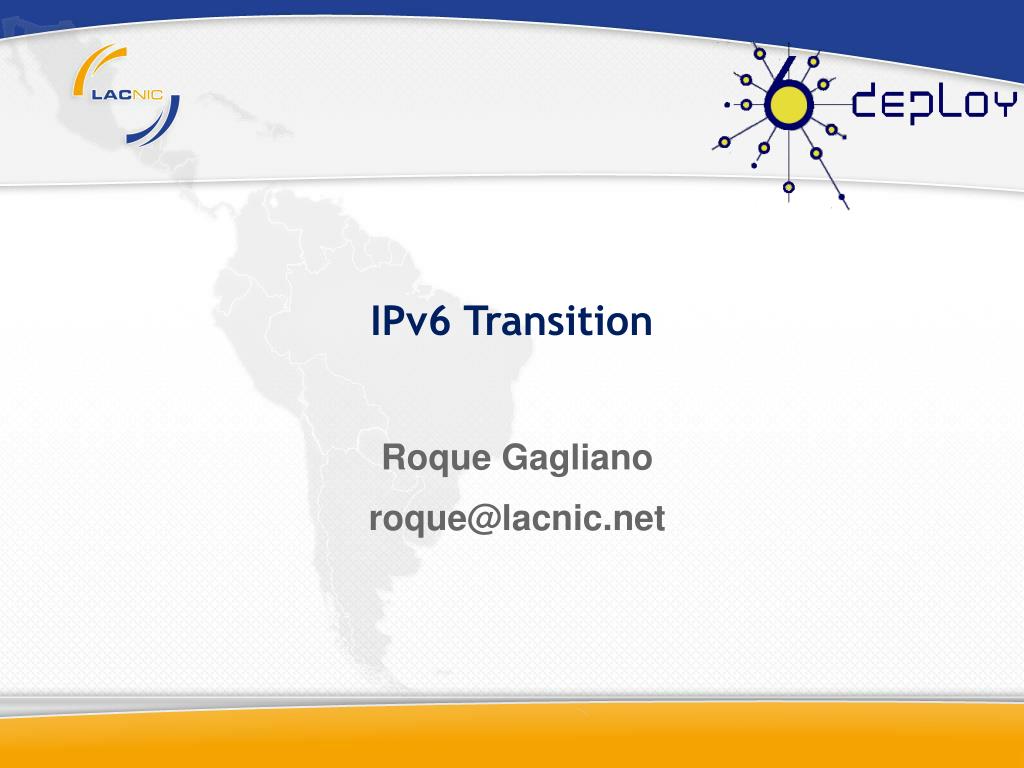 LACNIC

6 deploy

IPv6 Transition

Roque Gagliano

roque@lacnic.net